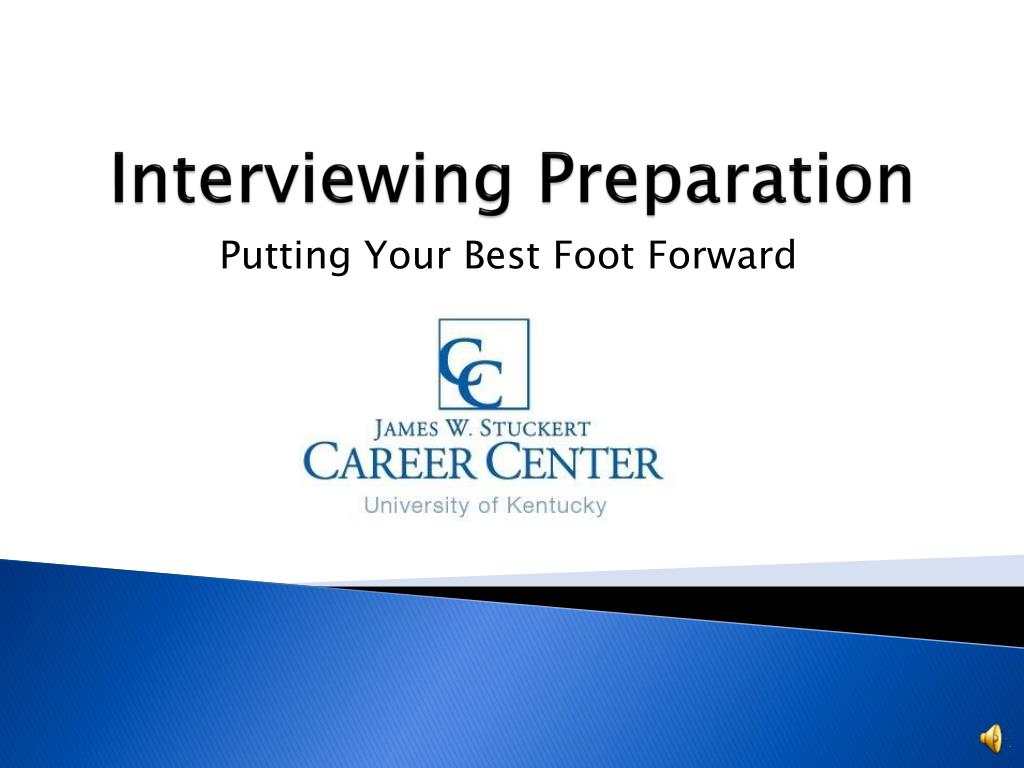 Interviewing Preparation

Putting Your Best Foot Forward

CC

JAMES W. STUCKERT
CAREER CENTER
University of Kentucky